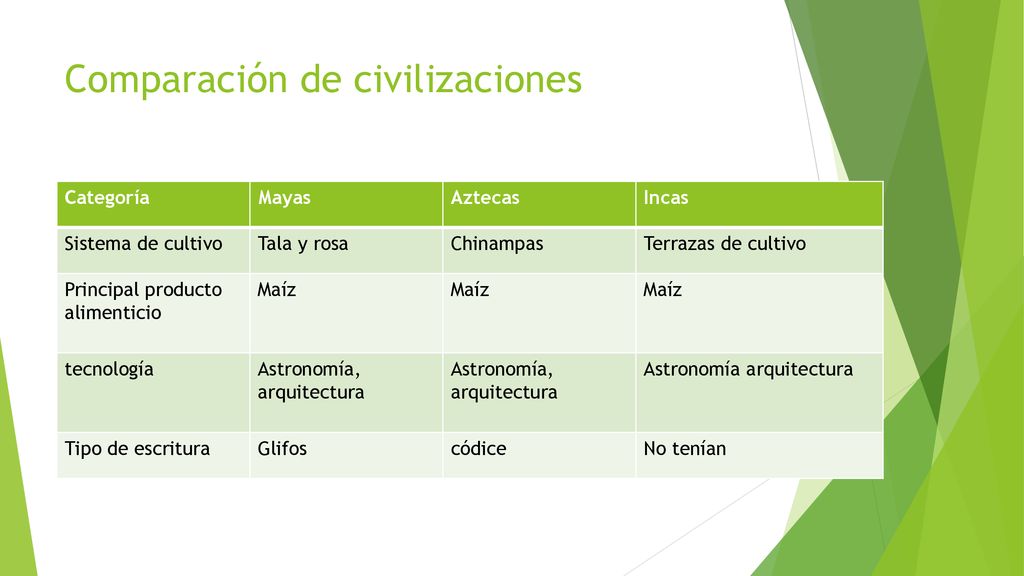 Comparación de civilizaciones

| Categoría | Mayas | Aztecas | Incas |
|---|---|---|---|
| Sistema de cultivo | Tala y rosa | Chinampas | Terrazas de cultivo |
| Principal producto alimenticio | Maíz | Maíz | Maíz |
| tecnología | Astronomía, arquitectura | Astronomía, arquitectura | Astronomía arquitectura |
| Tipo de escritura | Glifos | códice | No tenían |